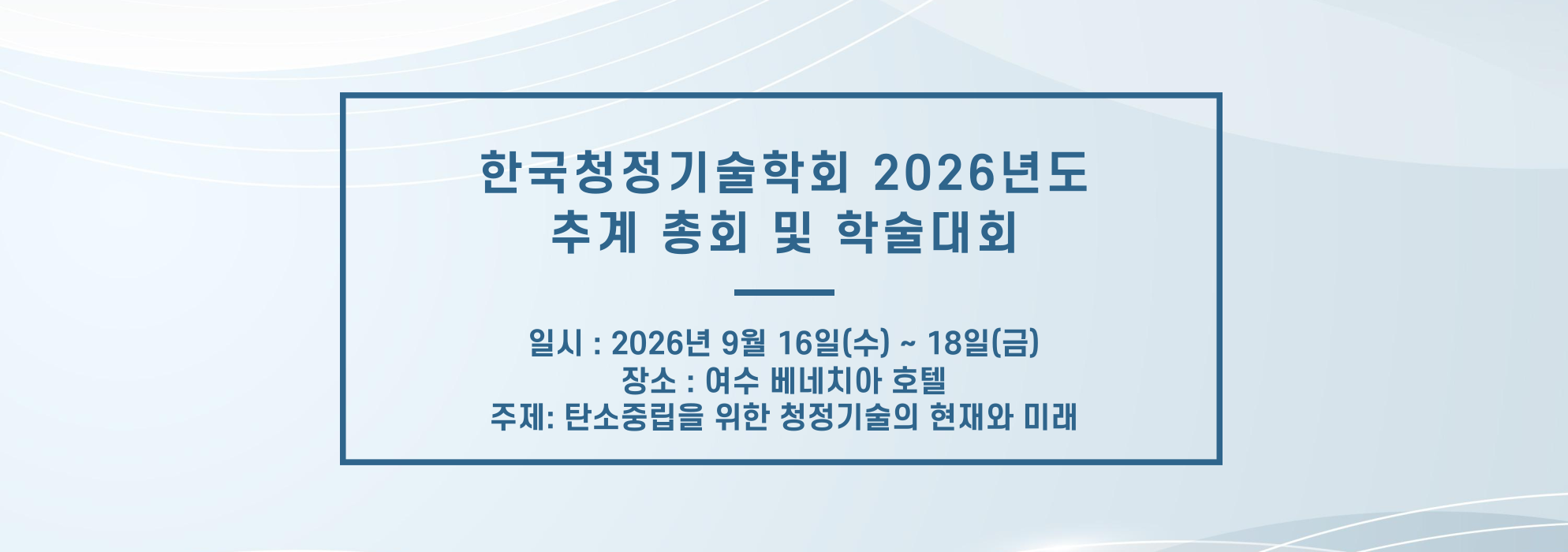 한국청정기술학회 2026년도
추계 총회 및 학술대회

일시 : 2026년 9월 16일(수) ~ 18일(금)
장소 : 여수 베네치아 호텔
주제: 탄소중립을 위한 청정기술의 현재와 미래